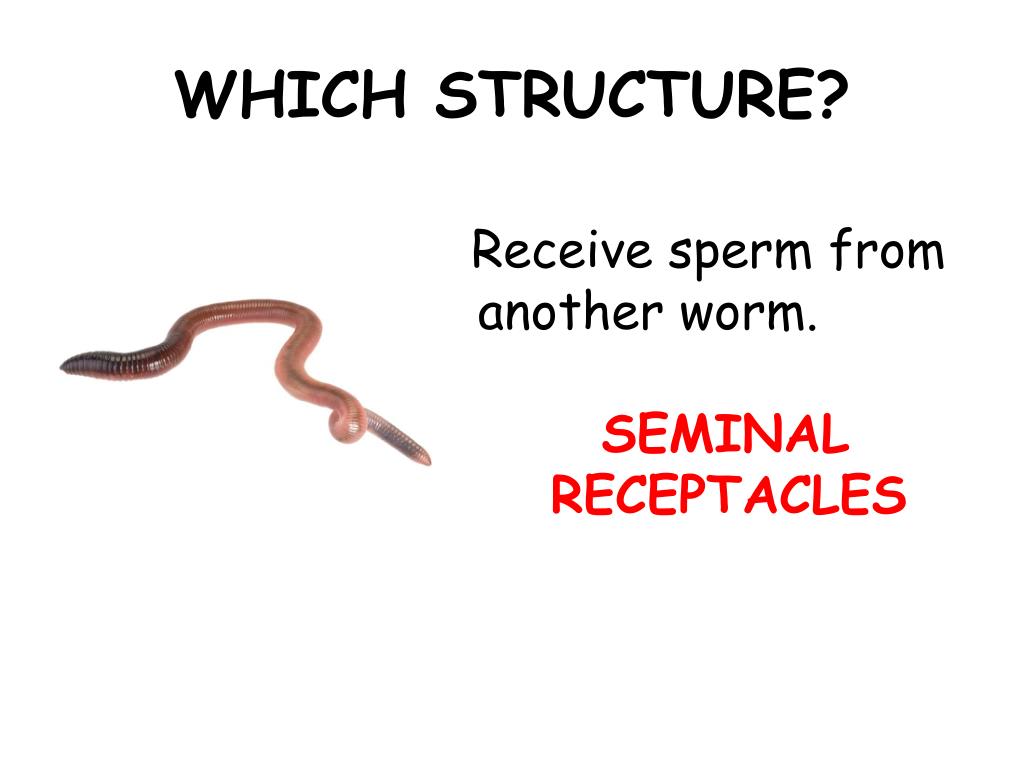 WHICH STRUCTURE?

Receive sperm from another worm.

SEMINAL RECEPTACLES